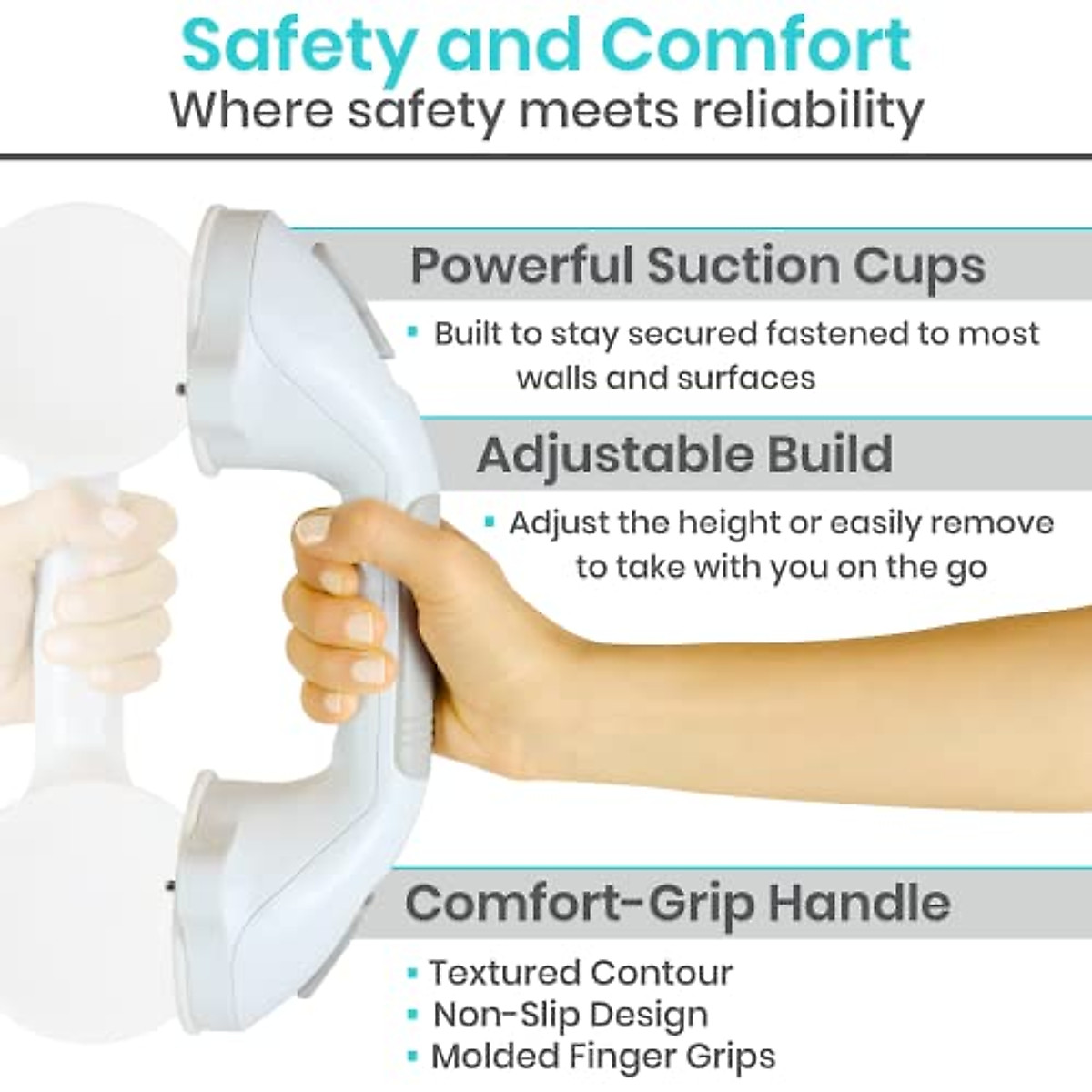 Safety and Comfort
Where safety meets reliability

Powerful Suction Cups
▪ Built to stay secured fastened to most walls and surfaces

Adjustable Build
▪ Adjust the height or easily remove to take with you on the go

Comfort-Grip Handle
▪ Textured Contour
▪ Non-Slip Design
▪ Molded Finger Grips